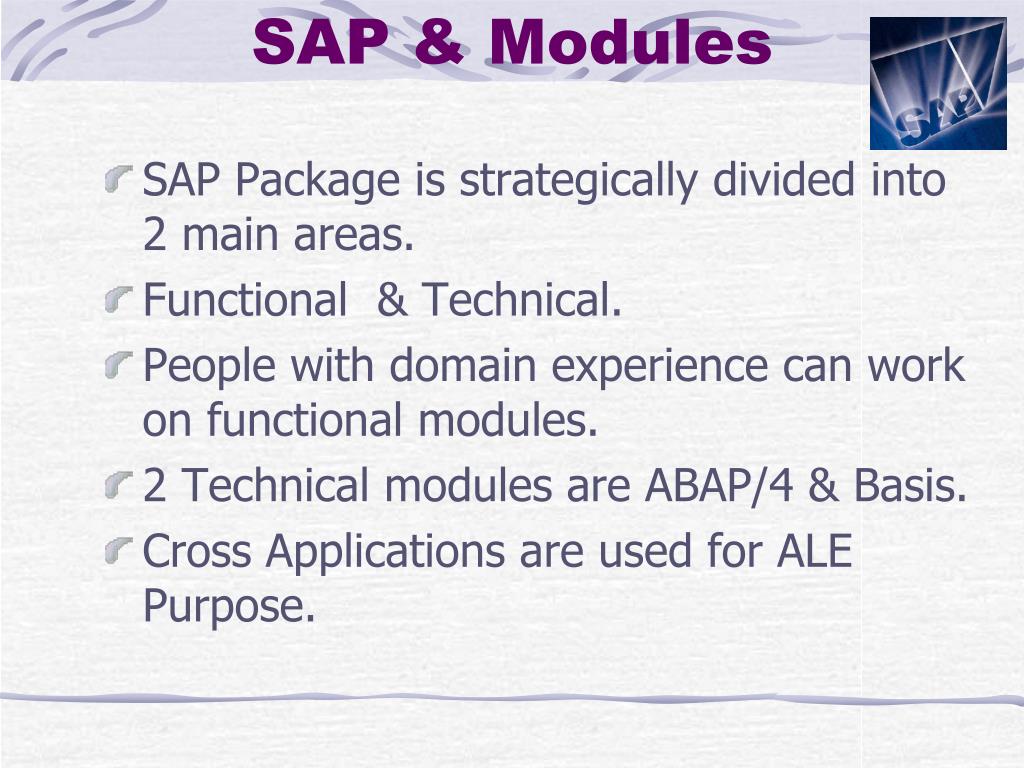 SAP & Modules

SAP

SAP Package is strategically divided into 2 main areas.

Functional & Technical.

People with domain experience can work on functional modules.

2 Technical modules are ABAP/4 & Basis.

Cross Applications are used for ALE Purpose.